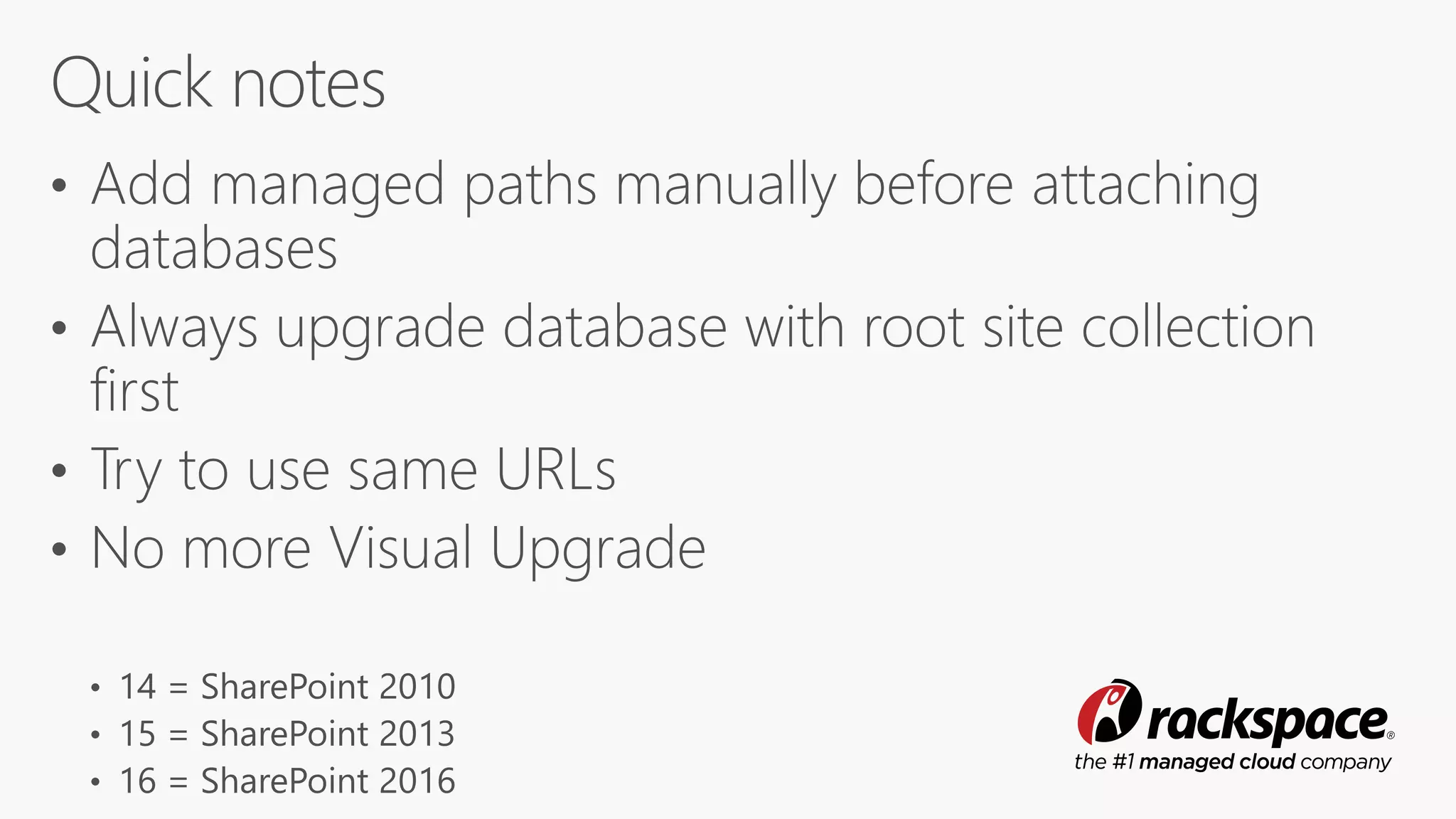 Quick notes

• Add managed paths manually before attaching databases
• Always upgrade database with root site collection first
• Try to use same URLs
• No more Visual Upgrade

• 14 = SharePoint 2010
• 15 = SharePoint 2013
• 16 = SharePoint 2016

rackspace®
the #1 managed cloud company